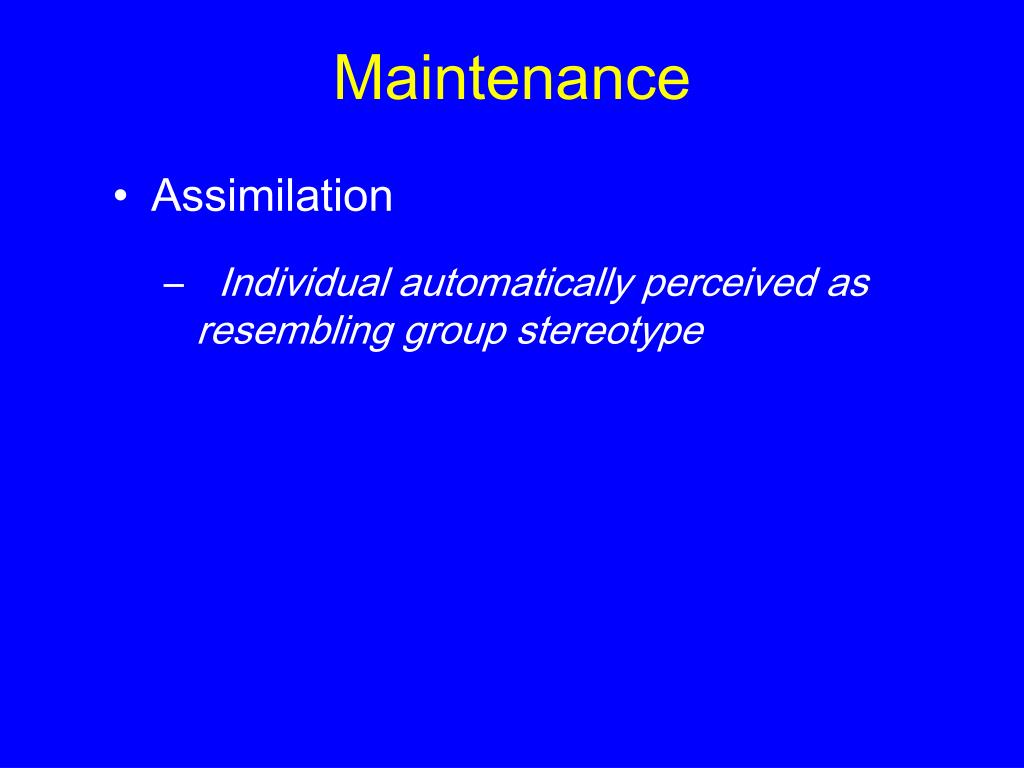 Maintenance

• Assimilation

– Individual automatically perceived as resembling group stereotype